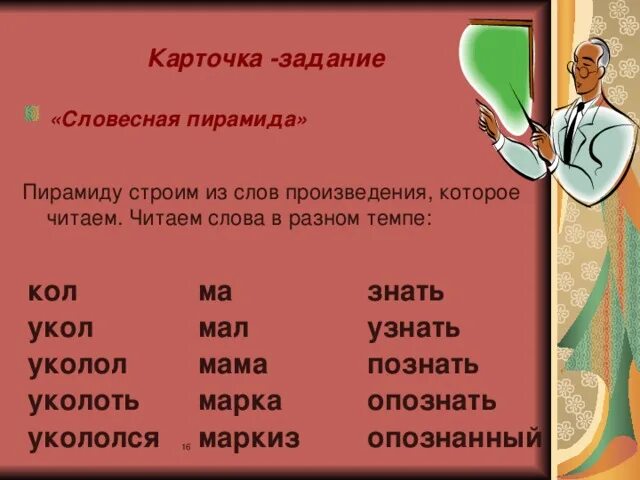 Карточка -задание

«Словесная пирамида»

Пирамиду строим из слов произведения, которое читаем. Читаем слова в разном темпе:

кол
укол
уколол
уколоть
укололся

ма
мал
мама
марка
маркиз

знать
узнать
познать
опознать
опознанный

16